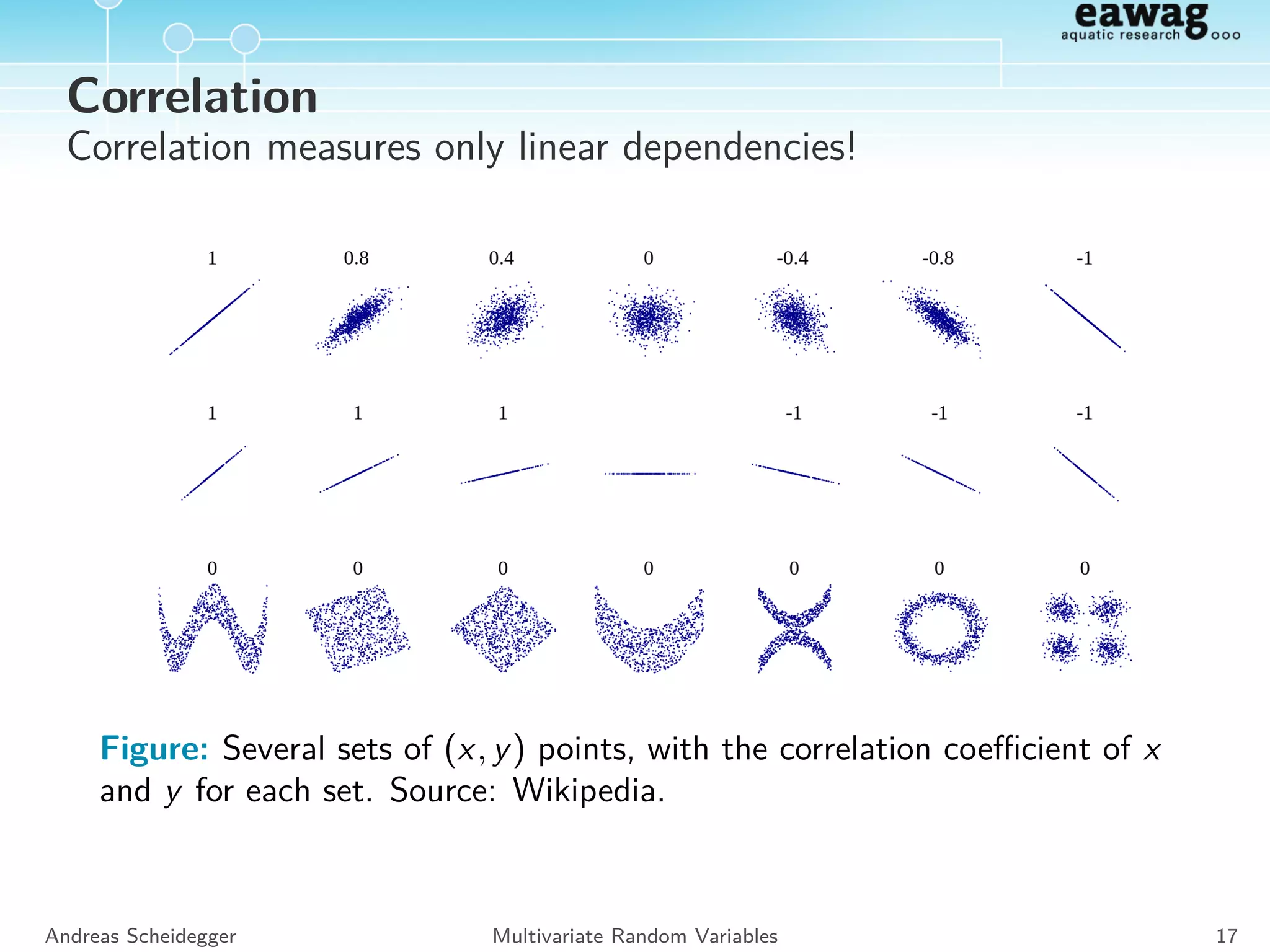 eawag
aquatic research

Correlation

Correlation measures only linear dependencies!

1 0.8 0.4 0 -0.4 -0.8 -1

1 1 1 -1 -1 -1

0 0 0 0 0 0 0

Figure: Several sets of $(x, y)$ points, with the correlation coefficient of $x$ and $y$ for each set. Source: Wikipedia.

Andreas Scheidegger Multivariate Random Variables 17